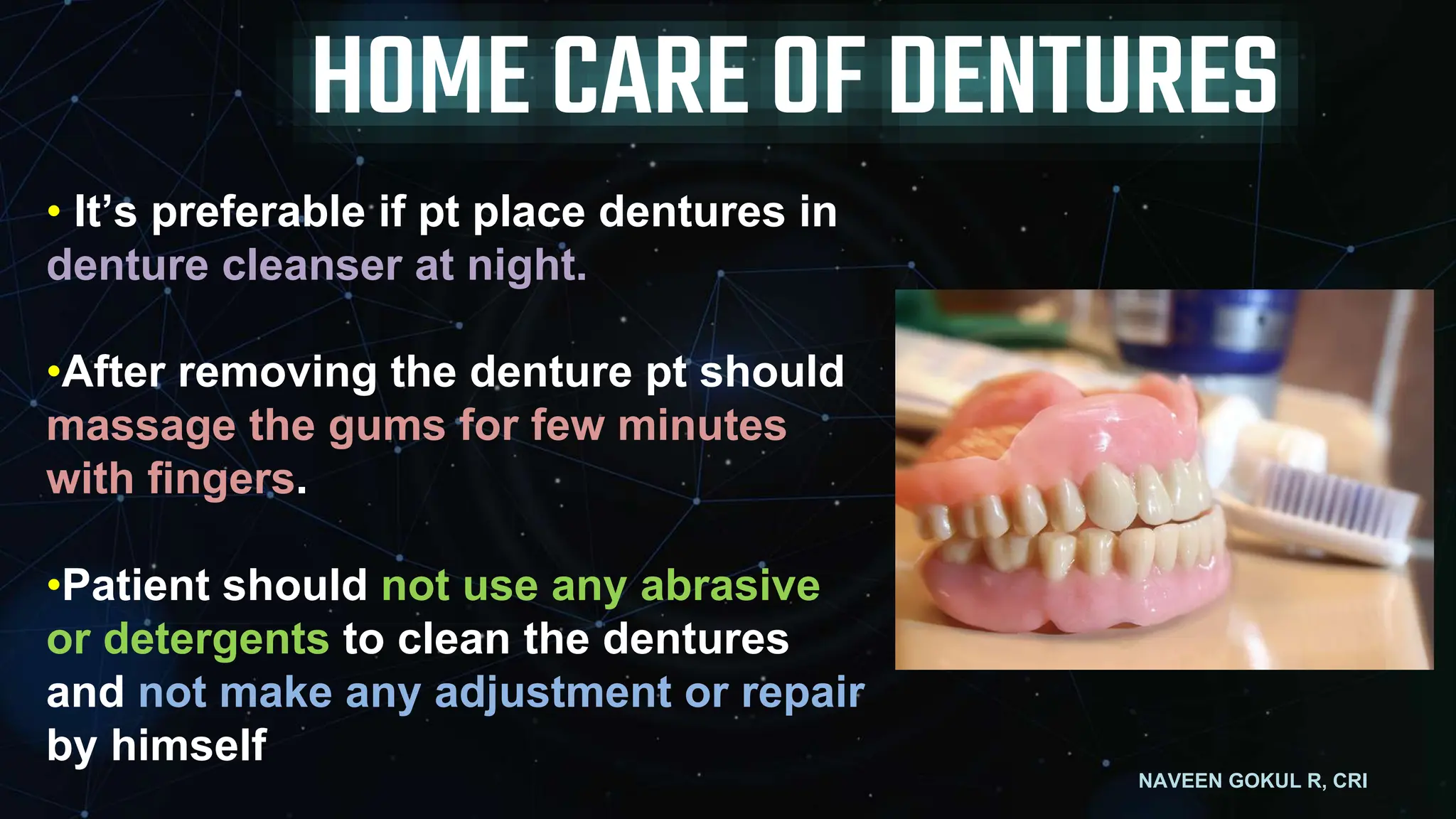 HOME CARE OF DENTURES

• It's preferable if pt place dentures in denture cleanser at night.

•After removing the denture pt should massage the gums for few minutes with fingers.

•Patient should not use any abrasive or detergents to clean the dentures and not make any adjustment or repair by himself

NAVEEN GOKUL R, CRI